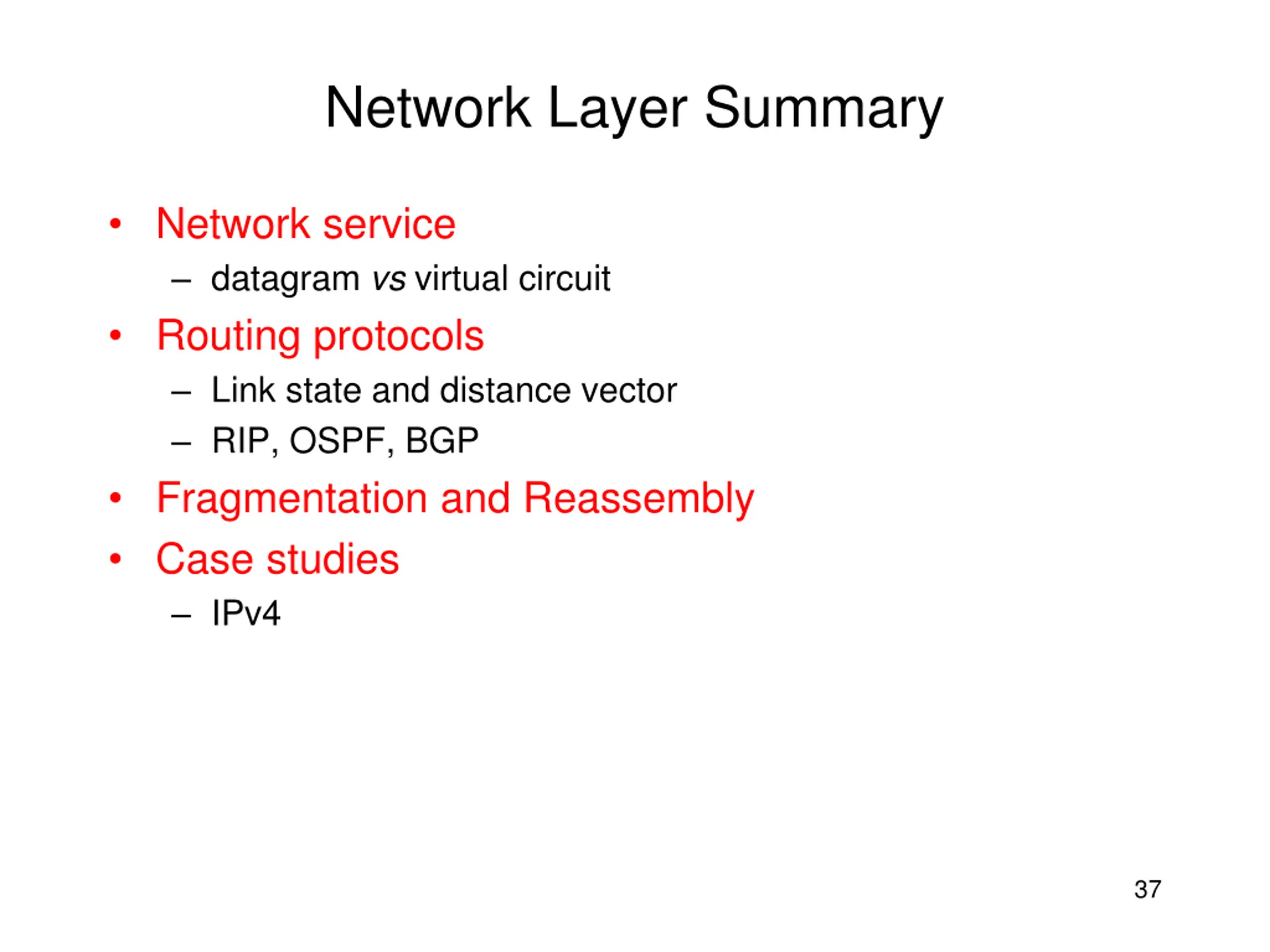 Network Layer Summary

• Network service
– datagram vs virtual circuit
• Routing protocols
– Link state and distance vector
– RIP, OSPF, BGP
• Fragmentation and Reassembly
• Case studies
– IPv4

37